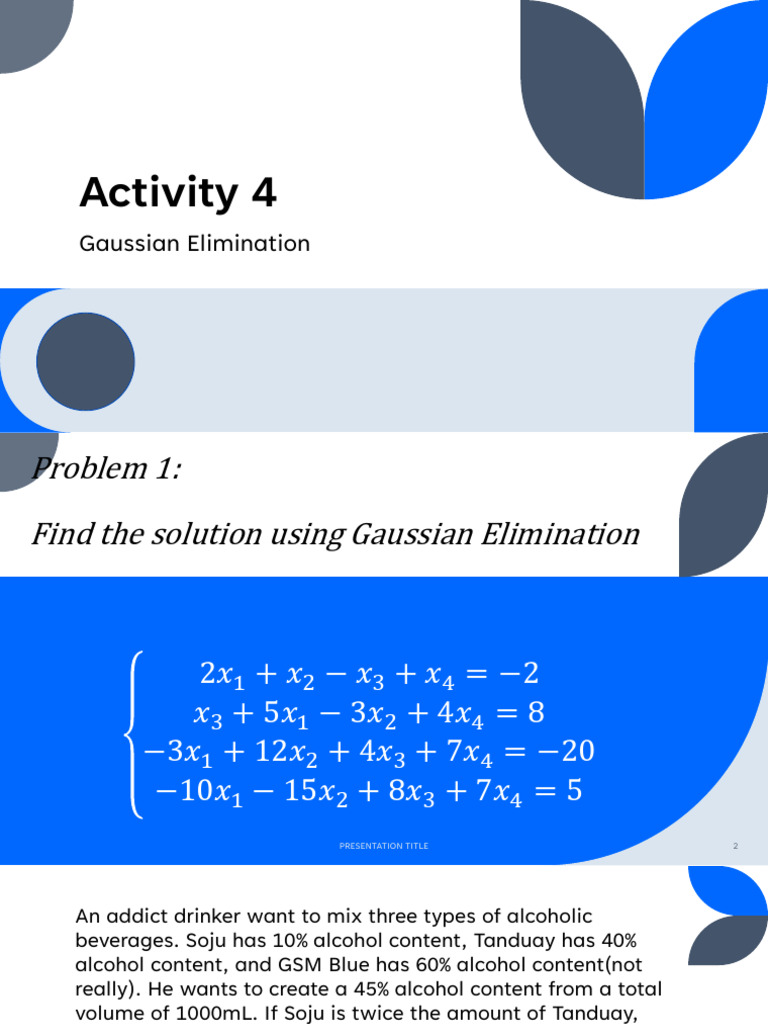 Activity 4

Gaussian Elimination

Problem 1:

Find the solution using Gaussian Elimination

$\begin{cases} 2x_1 + x_2 - x_3 + x_4 = -2 \\ x_3 + 5x_1 - 3x_2 + 4x_4 = 8 \\ -3x_1 + 12x_2 + 4x_3 + 7x_4 = -20 \\ -10x_1 - 15x_2 + 8x_3 + 7x_4 = 5 \end{cases}$

PRESENTATION TITLE

2

An addict drinker want to mix three types of alcoholic beverages. Soju has 10% alcohol content, Tanduay has 40% alcohol content, and GSM Blue has 60% alcohol content(not really). He wants to create a 45% alcohol content from a total volume of 1000mL. If Soju is twice the amount of Tanduay,